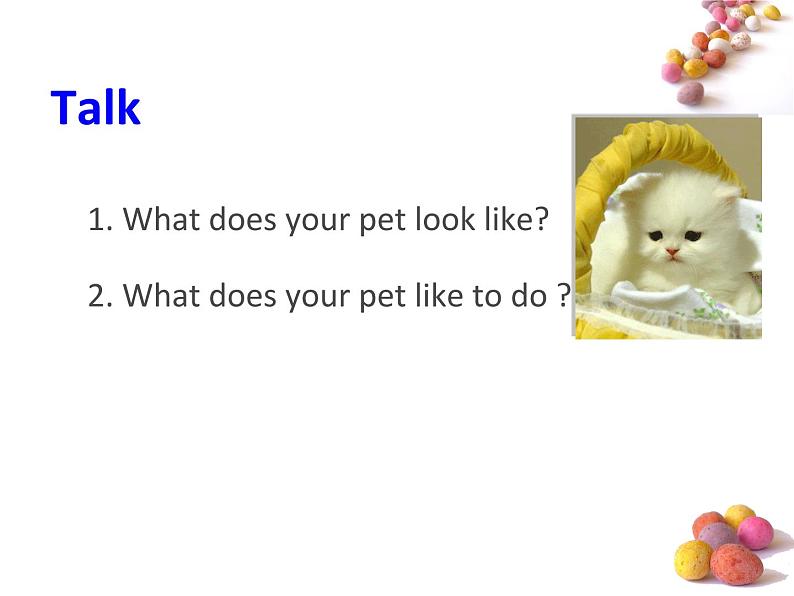 Talk

1. What does your pet look like?

2. What does your pet like to do ?